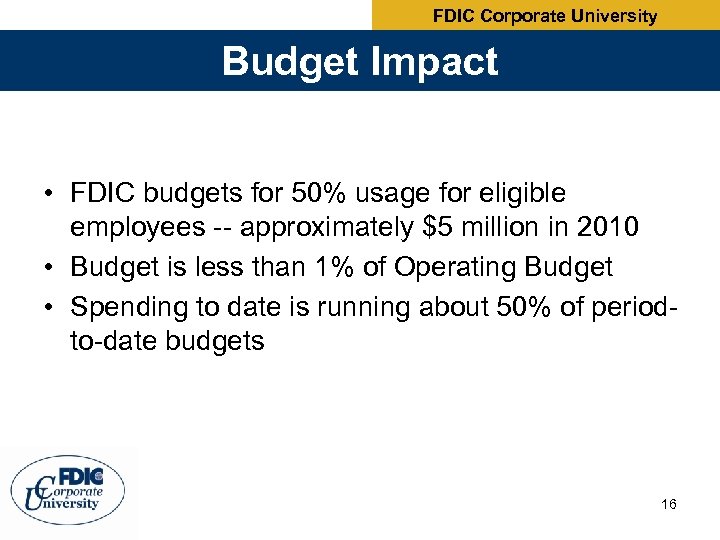 FDIC Corporate University

Budget Impact

• FDIC budgets for 50% usage for eligible employees -- approximately \$5 million in 2010
• Budget is less than 1% of Operating Budget
• Spending to date is running about 50% of period-to-date budgets

FDIC Corporate University

16